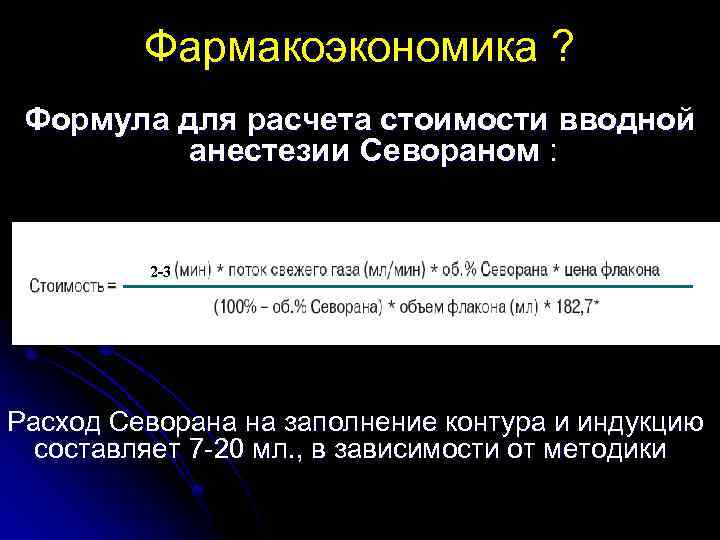 Фармакоэкономика ?

Формула для расчета стоимости вводной анестезии Севораном :

Стоимость = $\frac{\text{2-3 (мин) * поток свежего газа (мл/мин) * об.\% Севорана * цена флакона}}{\text{(100\% – об.\% Севорана) * объем флакона (мл) * 182,7*}}$

Расход Севорана на заполнение контура и индукцию составляет 7-20 мл., в зависимости от методики